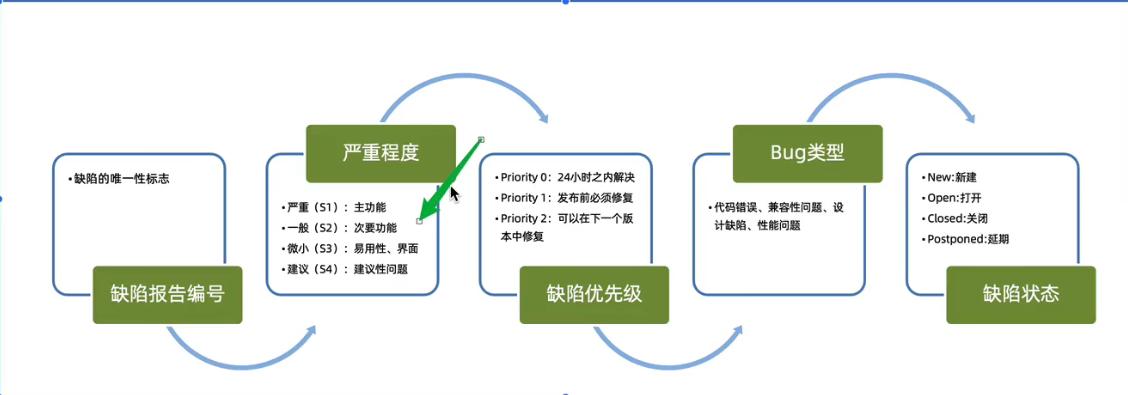 • 缺陷的唯一性标志

缺陷报告编号

严重程度

• 严重（S1）：主功能
• 一般（S2）：次要功能
• 微小（S3）：易用性、界面
• 建议（S4）：建议性问题

• Priority 0：24小时之内解决
• Priority 1：发布前必须修复
• Priority 2：可以在下一个版本中修复

缺陷优先级

Bug类型

• 代码错误、兼容性问题、设计缺陷、性能问题

• New:新建
• Open:打开
• Closed:关闭
• Postponed:延期

缺陷状态